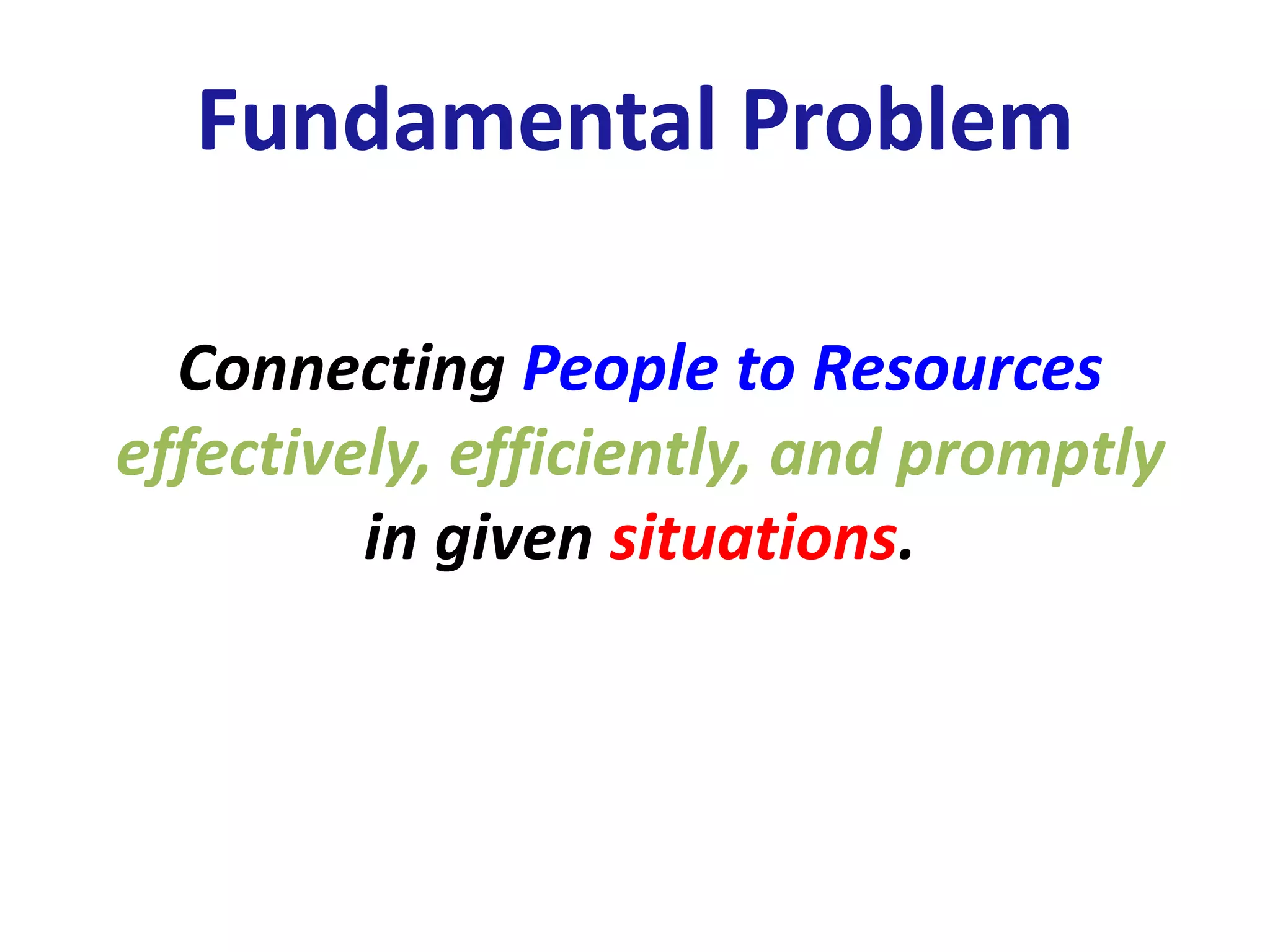 Fundamental Problem

Connecting People to Resources effectively, efficiently, and promptly in given situations.